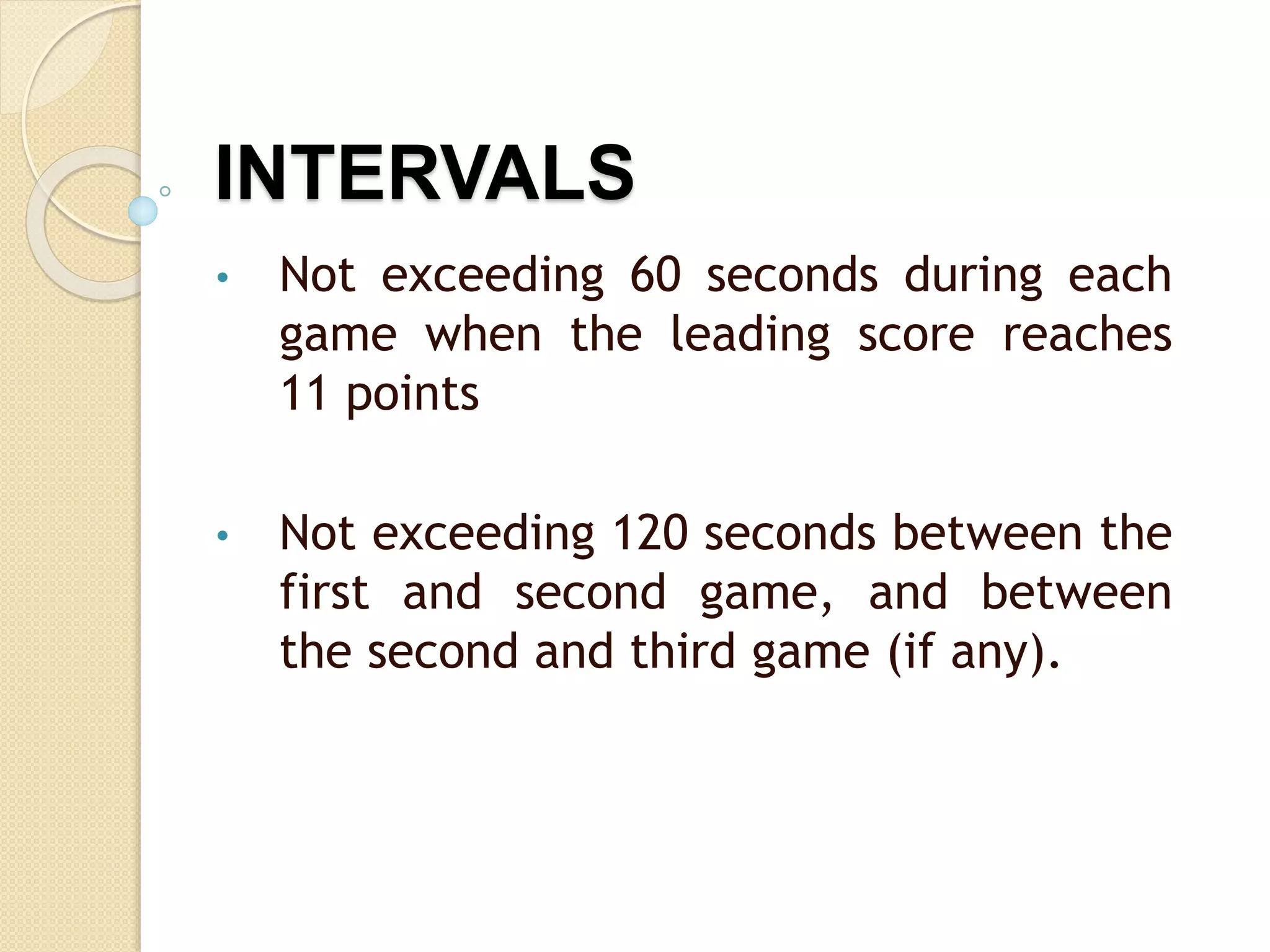 INTERVALS

• Not exceeding 60 seconds during each game when the leading score reaches 11 points

• Not exceeding 120 seconds between the first and second game, and between the second and third game (if any).